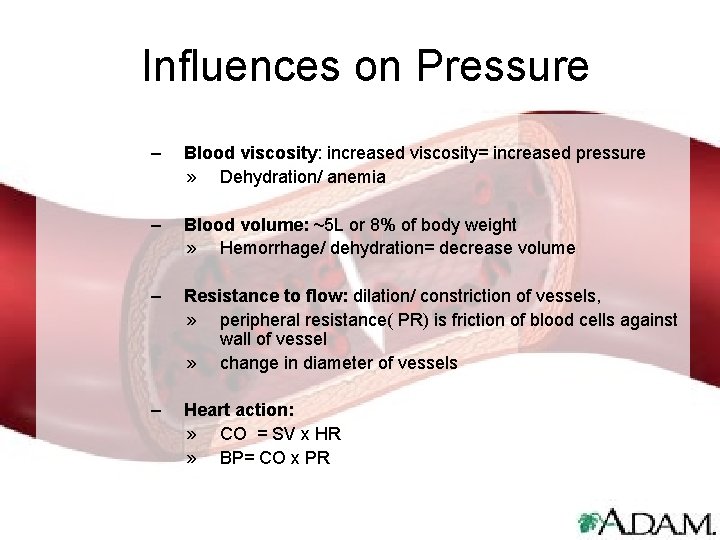 Influences on Pressure

– Blood viscosity: increased viscosity= increased pressure
» Dehydration/ anemia

– Blood volume: ~5L or 8% of body weight
» Hemorrhage/ dehydration= decrease volume

– Resistance to flow: dilation/ constriction of vessels,
» peripheral resistance( PR) is friction of blood cells against wall of vessel
» change in diameter of vessels

– Heart action:
» CO = SV x HR
» BP= CO x PR

A.D.A.M.